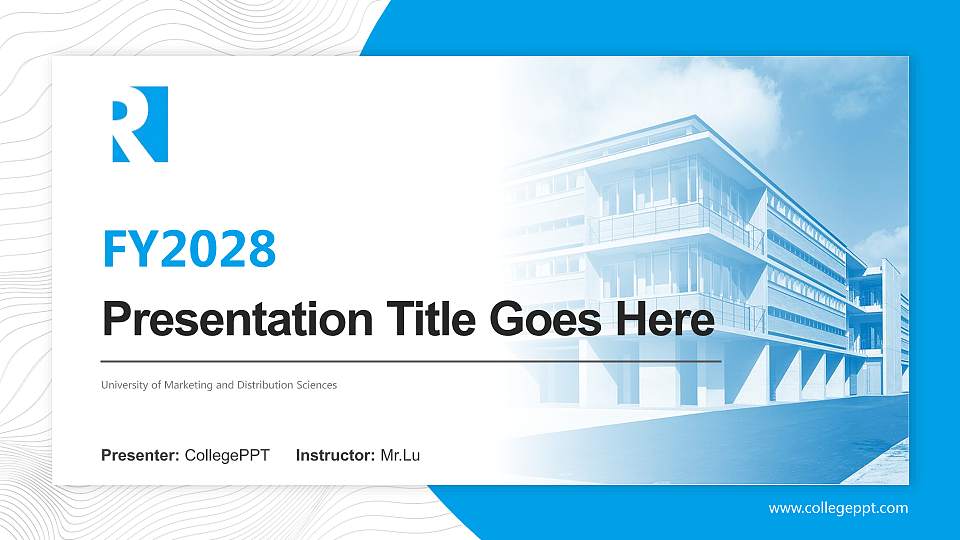 R

FY2028

Presentation Title Goes Here

University of Marketing and Distribution Sciences

Presenter: CollegePPT Instructor: Mr.Lu

www.collegeppt.com